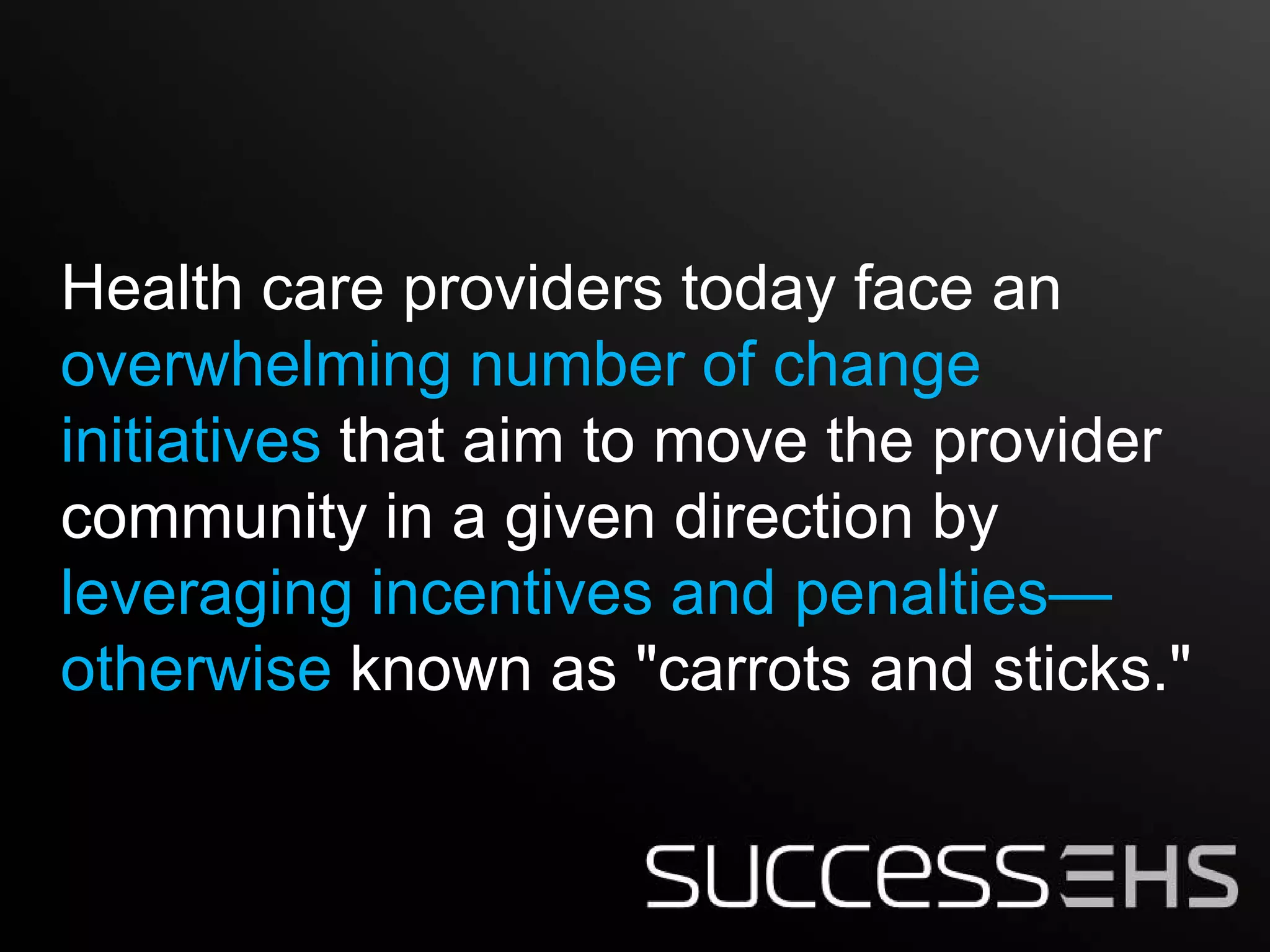 Health care providers today face an overwhelming number of change initiatives that aim to move the provider community in a given direction by leveraging incentives and penalties—otherwise known as "carrots and sticks."

SUCCESSEHS